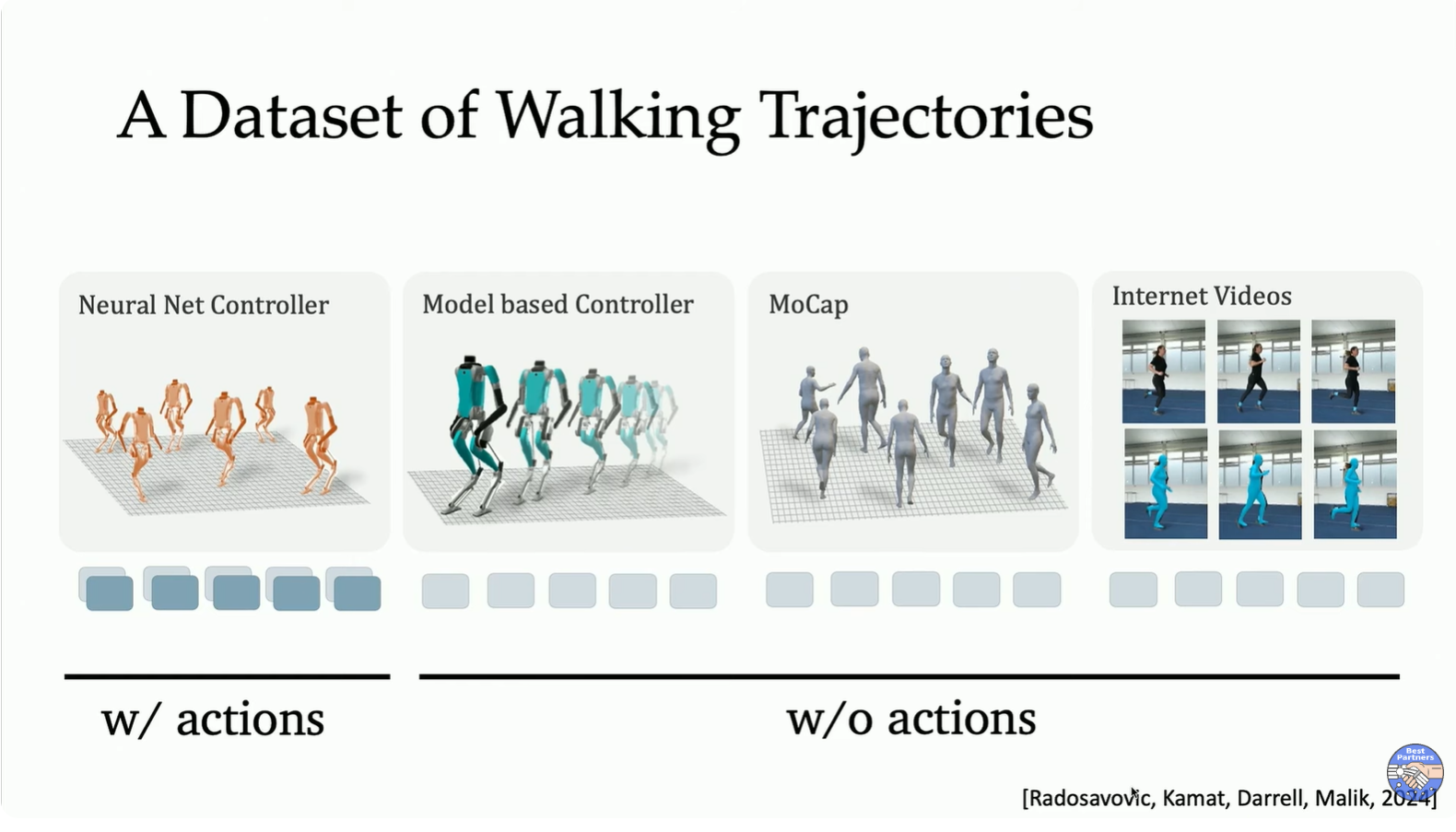 A Dataset of Walking Trajectories

Neural Net Controller

Model based Controller

MoCap

Internet Videos

w/ actions

w/o actions

Best Partners

[Radosavovic, Kamat, Darrell, Malik, 2024]